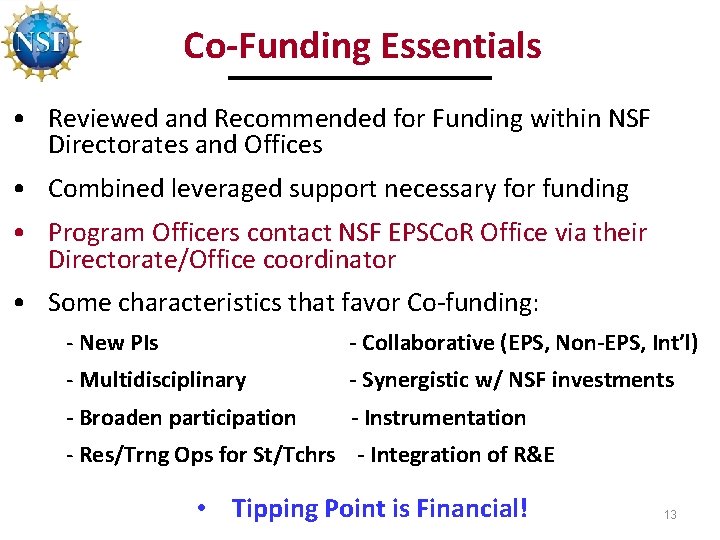 NSF

Co-Funding Essentials

• Reviewed and Recommended for Funding within NSF Directorates and Offices

• Combined leveraged support necessary for funding

• Program Officers contact NSF EPSCoR Office via their Directorate/Office coordinator

• Some characteristics that favor Co-funding:

- New PIs
- Multidisciplinary
- Broaden participation
- Res/Trng Ops for St/Tchrs

- Collaborative (EPS, Non-EPS, Int'l)
- Synergistic w/ NSF investments
- Instrumentation
- Integration of R&E

• Tipping Point is Financial!

13